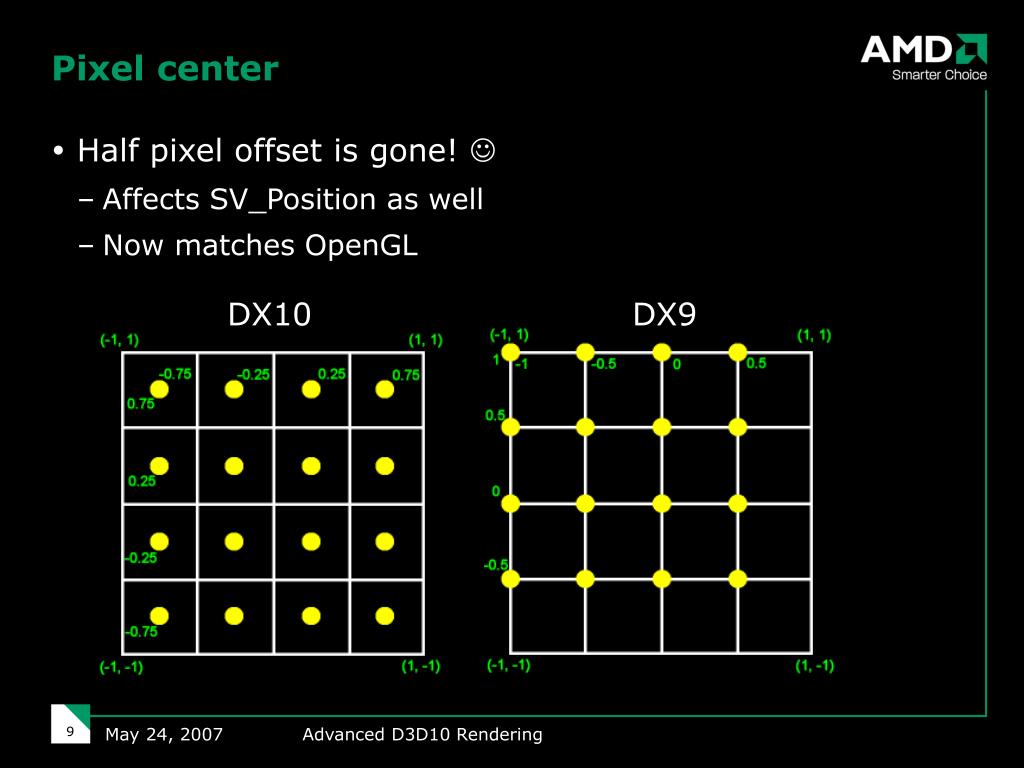 Pixel center

AMD
Smarter Choice

• Half pixel offset is gone! ☺
– Affects SV_Position as well
– Now matches OpenGL

DX10

(-1, 1) (1, 1)
-0.75 -0.25 0.25 0.75
0.75
0.25
-0.25
-0.75
(-1, -1) (1, -1)

DX9

(-1, 1) (1, 1)
1 -1 -0.5 0 0.5
0.5
0
-0.5
(-1, -1) (1, -1)

9 May 24, 2007 Advanced D3D10 Rendering